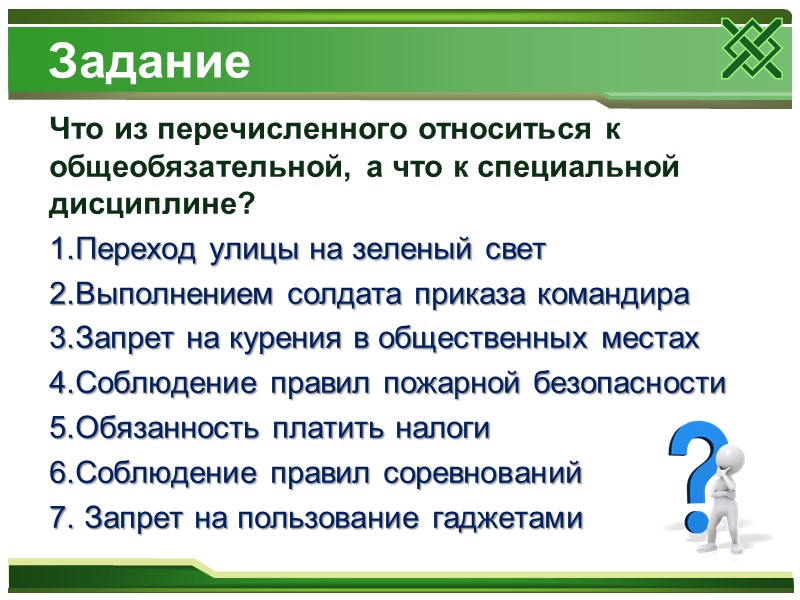 Задание

Что из перечисленного относиться к общеобязательной, а что к специальной дисциплине?

1.Переход улицы на зеленый свет

2.Выполнением солдата приказа командира

3.Запрет на курения в общественных местах

4.Соблюдение правил пожарной безопасности

5.Обязанность платить налоги

6.Соблюдение правил соревнований

7. Запрет на пользование гаджетами